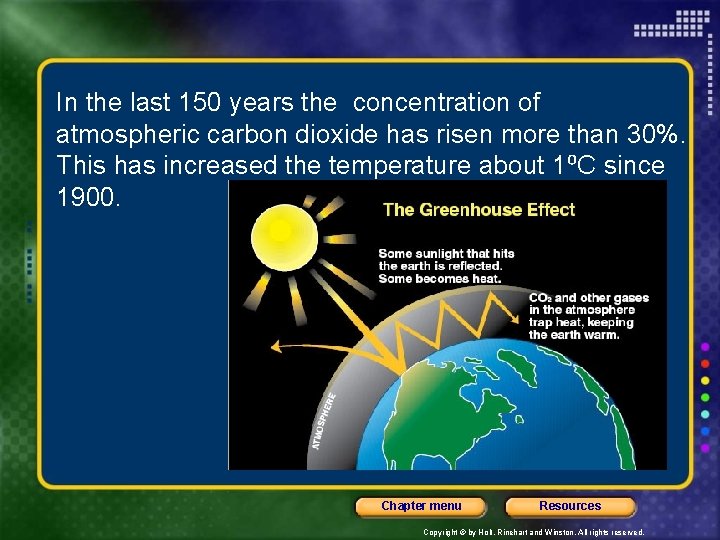 In the last 150 years the concentration of atmospheric carbon dioxide has risen more than 30%. This has increased the temperature about 1ºC since 1900.

The Greenhouse Effect

Some sunlight that hits the earth is reflected. Some becomes heat.

$CO_2$ and other gases in the atmosphere trap heat, keeping the earth warm.

ATMOSPHERE

Chapter menu

Resources

Copyright © by Holt, Rinehart and Winston. All rights reserved.